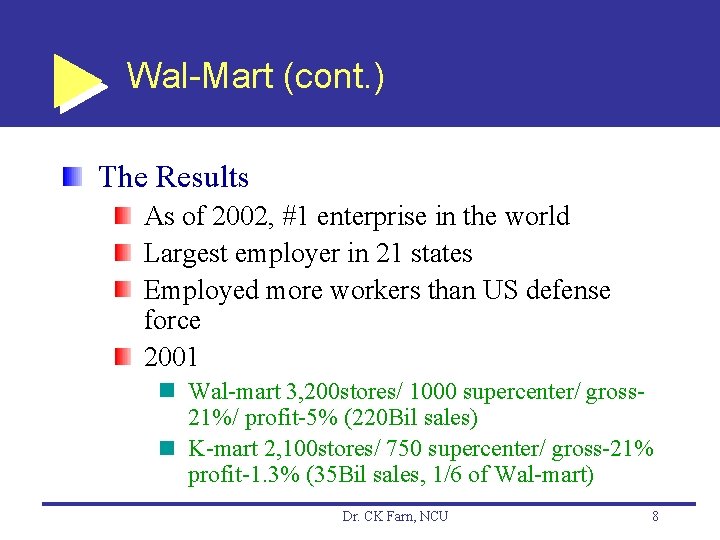 Wal-Mart (cont.)

The Results

As of 2002, #1 enterprise in the world

Largest employer in 21 states

Employed more workers than US defense force

2001

Wal-mart 3,200stores/ 1000 supercenter/ gross-21%/ profit-5% (220Bil sales)

K-mart 2,100stores/ 750 supercenter/ gross-21% profit-1.3% (35Bil sales, 1/6 of Wal-mart)

Dr. CK Farn, NCU

8